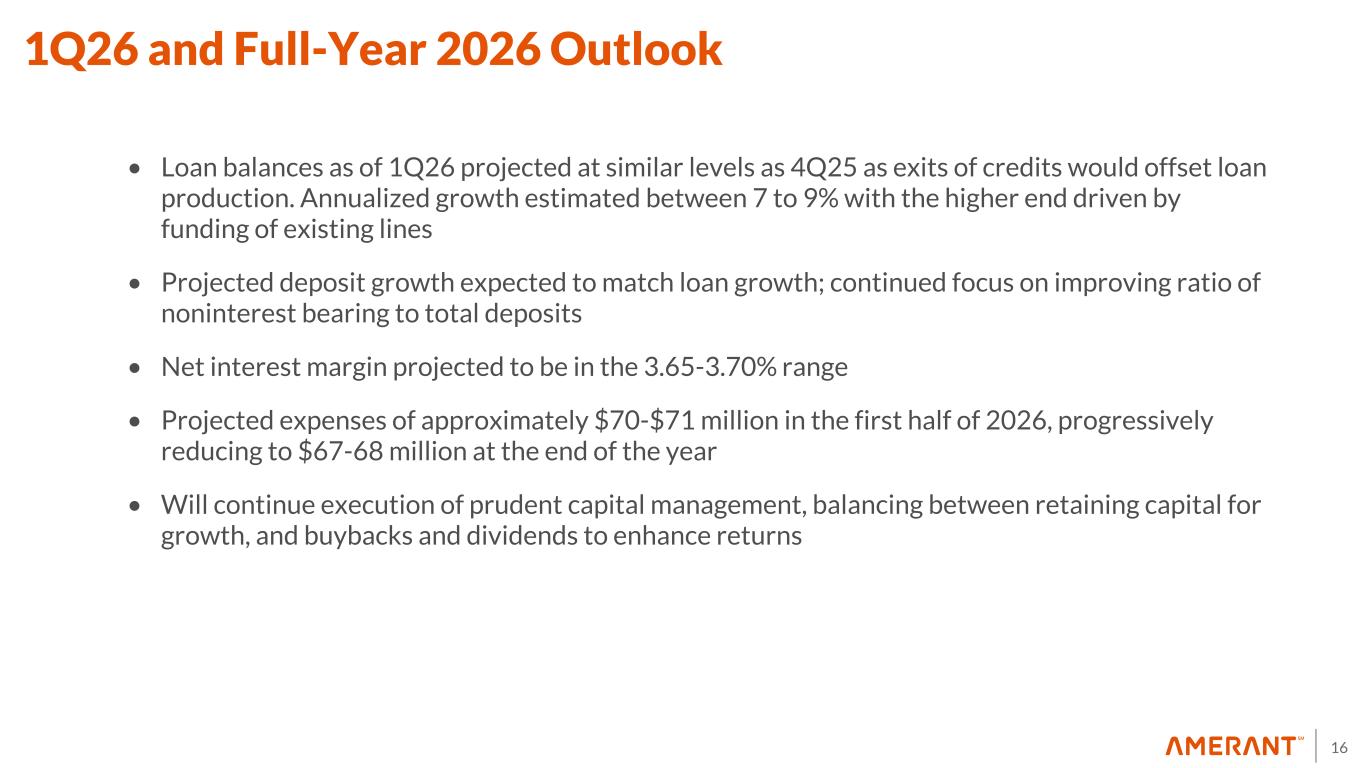 1Q26 and Full-Year 2026 Outlook

• Loan balances as of 1Q26 projected at similar levels as 4Q25 as exits of credits would offset loan production. Annualized growth estimated between 7 to 9% with the higher end driven by funding of existing lines

• Projected deposit growth expected to match loan growth; continued focus on improving ratio of noninterest bearing to total deposits

• Net interest margin projected to be in the 3.65-3.70% range

• Projected expenses of approximately \$70-\$71 million in the first half of 2026, progressively reducing to \$67-68 million at the end of the year

• Will continue execution of prudent capital management, balancing between retaining capital for growth, and buybacks and dividends to enhance returns

AMERANT™ 16